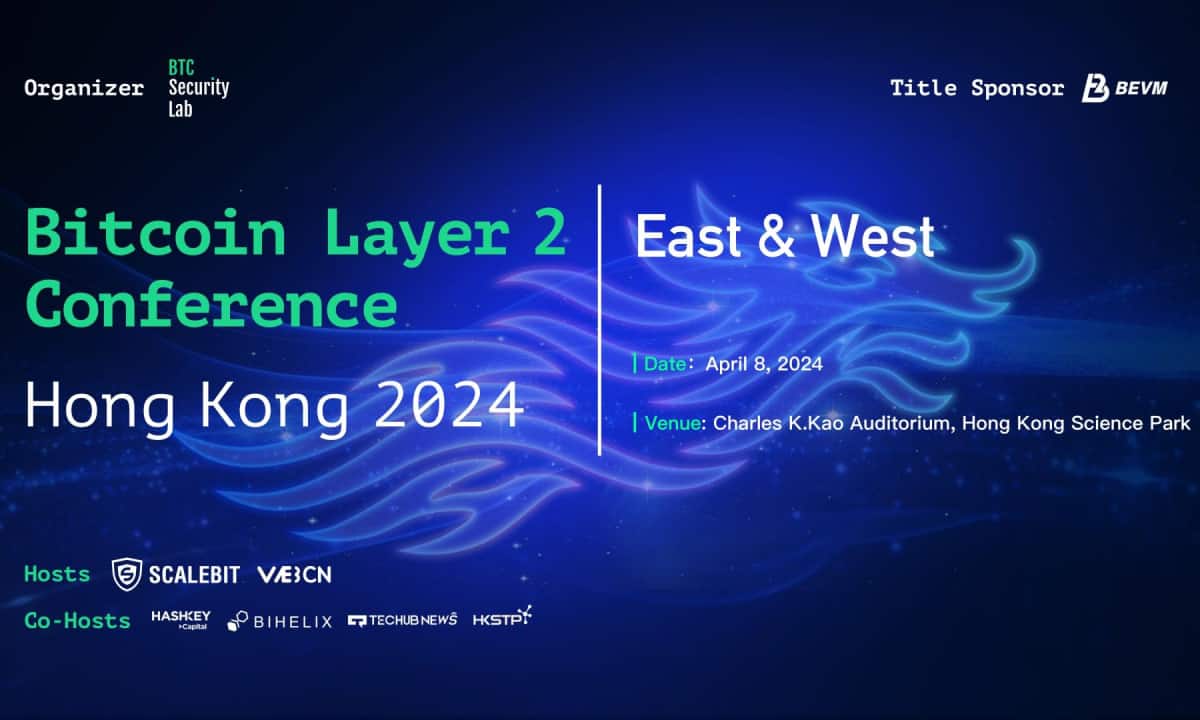 Organizer BTC Security Lab

Title Sponsor BEVM

Bitcoin Layer 2 Conference

Hong Kong 2024

East & West

Date: April 8, 2024

Venue: Charles K.Kao Auditorium, Hong Kong Science Park

Hosts SCALEBIT WEB3CN

Co-Hosts HASHKEY Capital BIHELIX TECHUB NEWS HKSTP